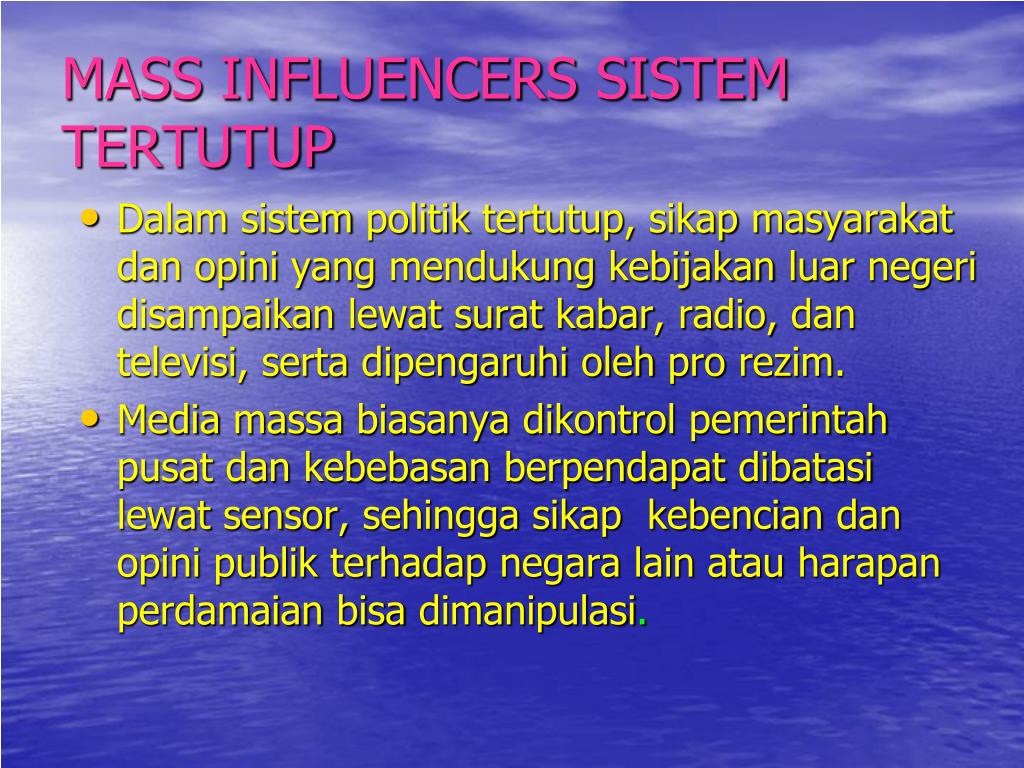 MASS INFLUENCERS SISTEM TERTUTUP

• Dalam sistem politik tertutup, sikap masyarakat dan opini yang mendukung kebijakan luar negeri disampaikan lewat surat kabar, radio, dan televisi, serta dipengaruhi oleh pro rezim.

• Media massa biasanya dikontrol pemerintah pusat dan kebebasan berpendapat dibatasi lewat sensor, sehingga sikap kebencian dan opini publik terhadap negara lain atau harapan perdamaian bisa dimanipulasi.